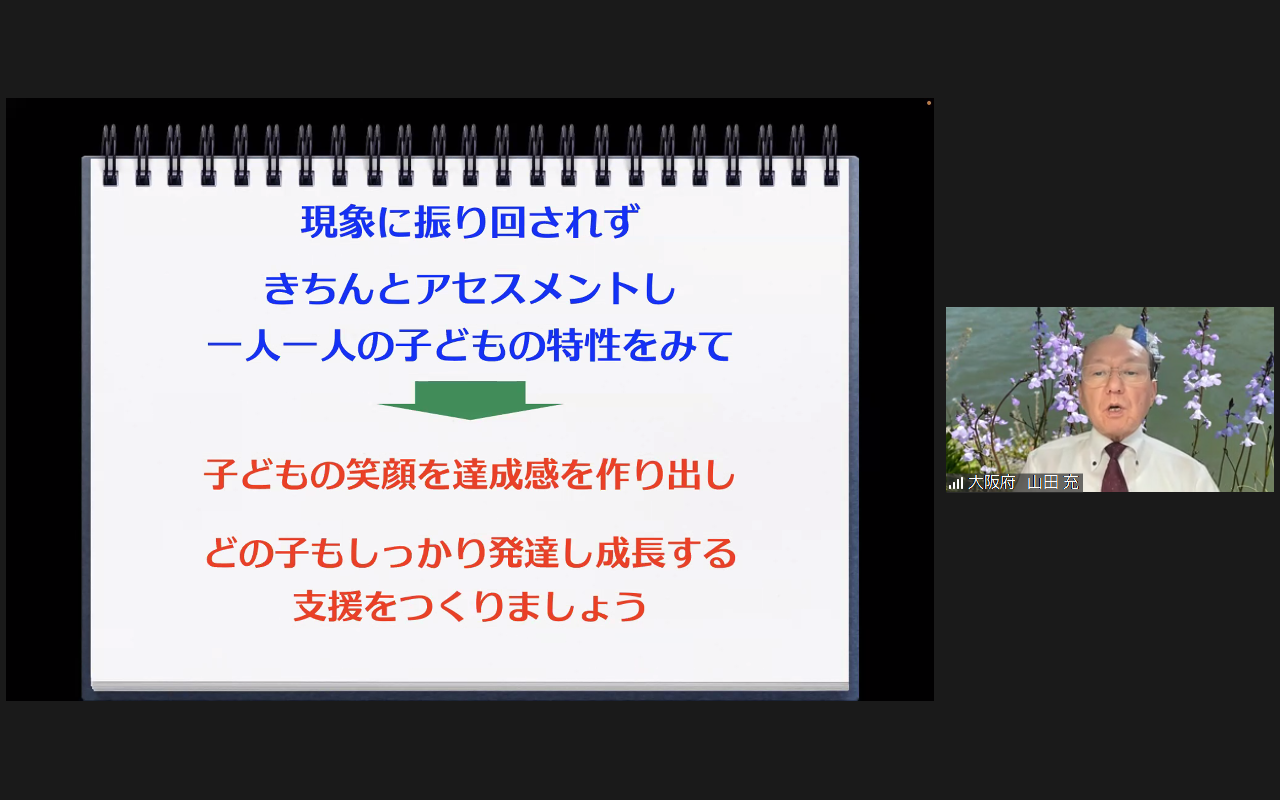 現象に振り回されず

きちんとアセスメントし
一人一人の子どもの特性をみて

子どもの笑顔を達成感を作り出し

どの子もしっかり発達し成長する
支援をつくりましょう

大阪府 山田 充